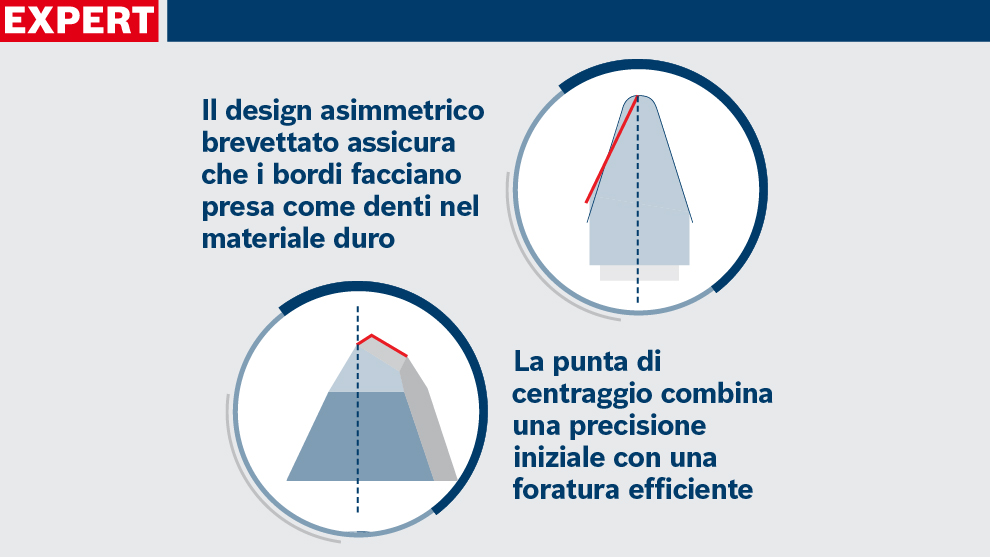 EXPERT

Il design asimmetrico brevettato assicura che i bordi facciano presa come denti nel materiale duro

La punta di centraggio combina una precisione iniziale con una foratura efficiente